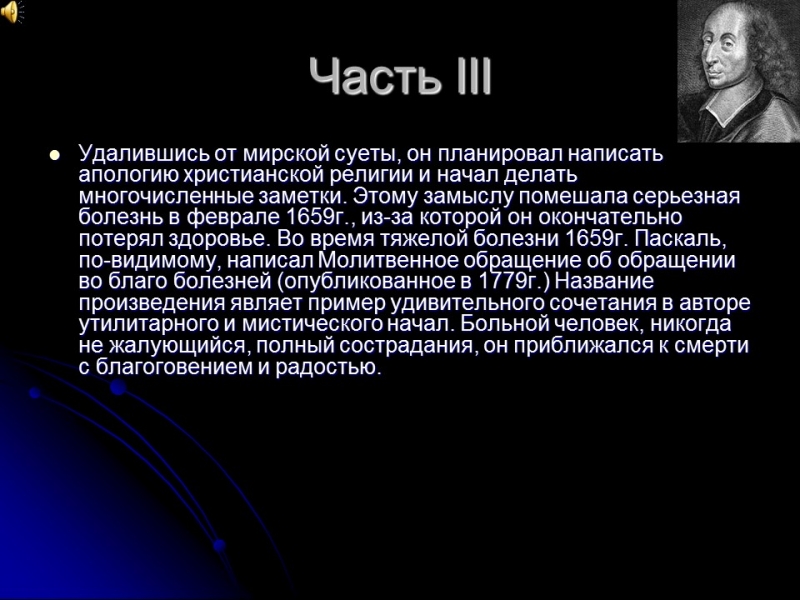 Часть III

Удалившись от мирской суеты, он планировал написать апологию христианской религии и начал делать многочисленные заметки. Этому замыслу помешала серьезная болезнь в феврале 1659г., из-за которой он окончательно потерял здоровье. Во время тяжелой болезни 1659г. Паскаль, по-видимому, написал Молитвенное обращение об обращении во благо болезней (опубликованное в 1779г.) Название произведения являет пример удивительного сочетания в авторе утилитарного и мистического начал. Больной человек, никогда не жалующийся, полный сострадания, он приближался к смерти с благоговением и радостью.